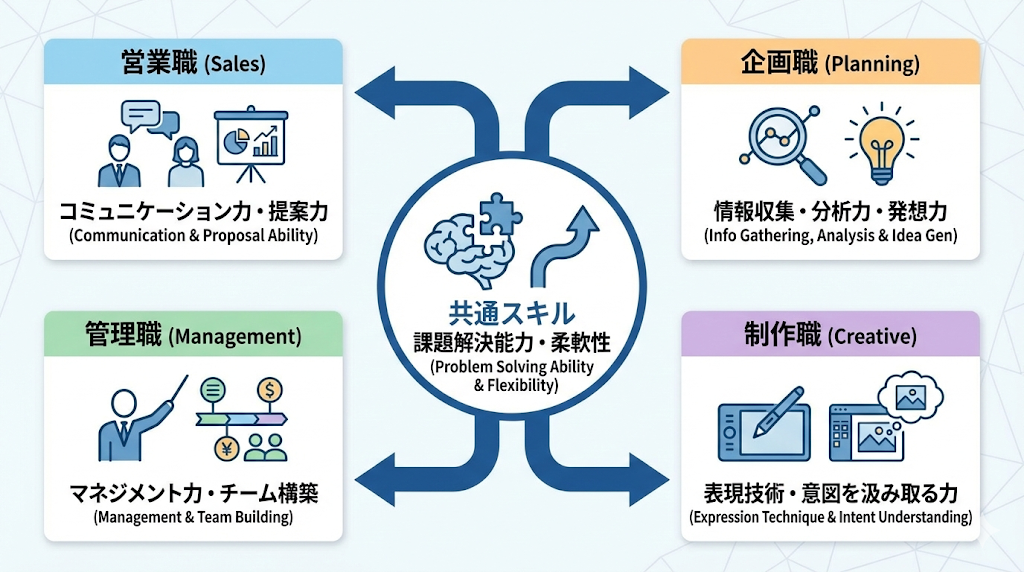 営業職 (Sales)

コミュニケーション力・提案力
(Communication & Proposal Ability)

企画職 (Planning)

情報収集・分析力・発想力
(Info Gathering, Analysis & Idea Gen)

共通スキル
課題解決能力・柔軟性
(Problem Solving Ability & Flexibility)

管理職 (Management)

$ ¥

マネジメント力・チーム構築
(Management & Team Building)

制作職 (Creative)

表現技術・意図を汲み取る力
(Expression Technique & Intent Understanding)